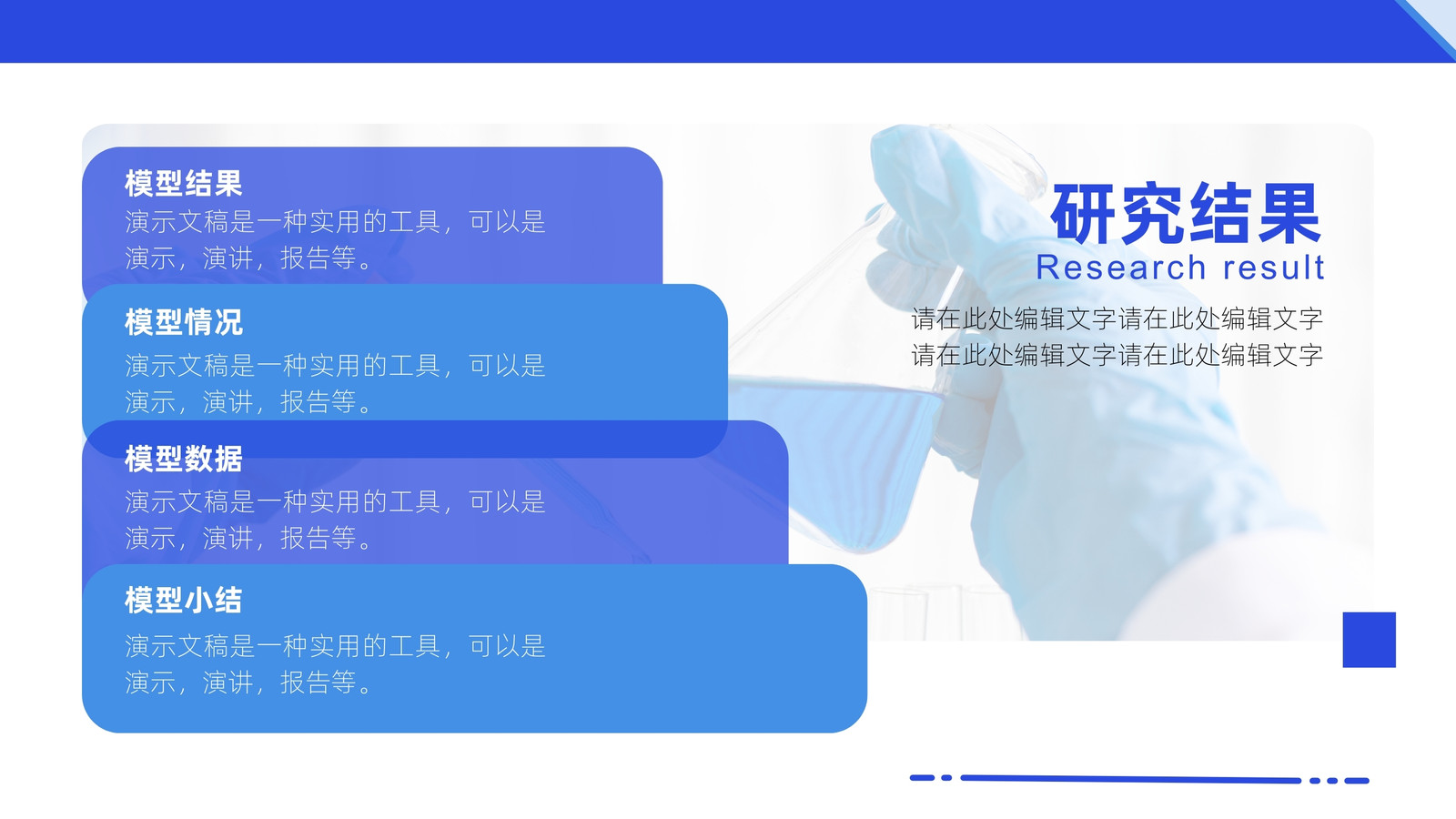 模型结果
演示文稿是一种实用的工具，可以是演示，演讲，报告等。

模型情况
演示文稿是一种实用的工具，可以是演示，演讲，报告等。

模型数据
演示文稿是一种实用的工具，可以是演示，演讲，报告等。

模型小结
演示文稿是一种实用的工具，可以是演示，演讲，报告等。

研究结果
Research result

请在此处编辑文字请在此处编辑文字请在此处编辑文字请在此处编辑文字